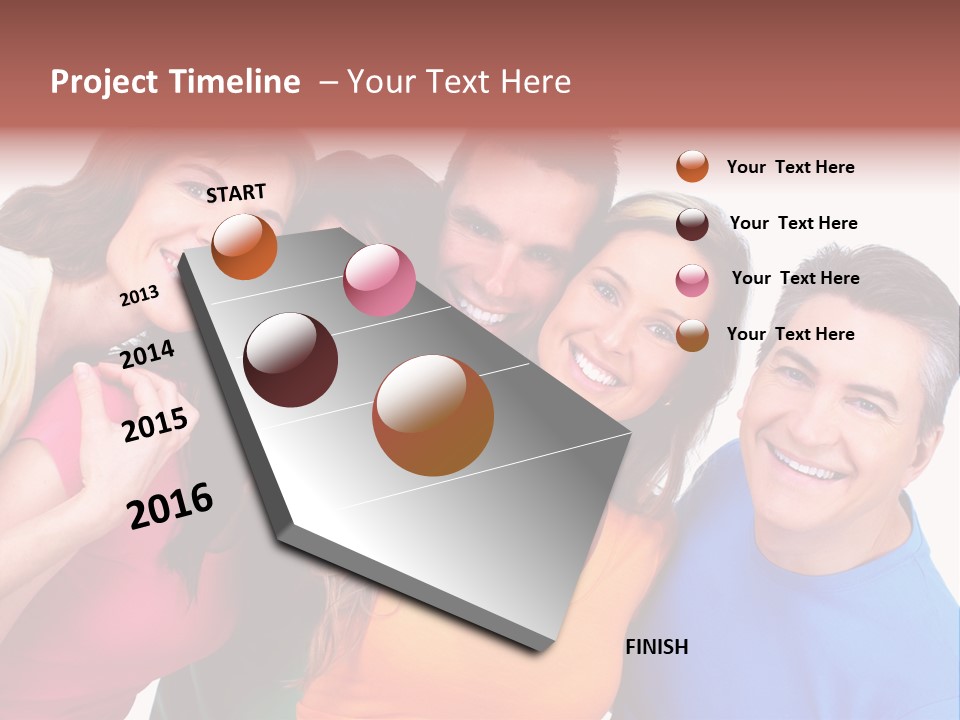 Project Timeline – Your Text Here

START

2013

2014

2015

2016

FINISH

Your Text Here

Your Text Here

Your Text Here

Your Text Here